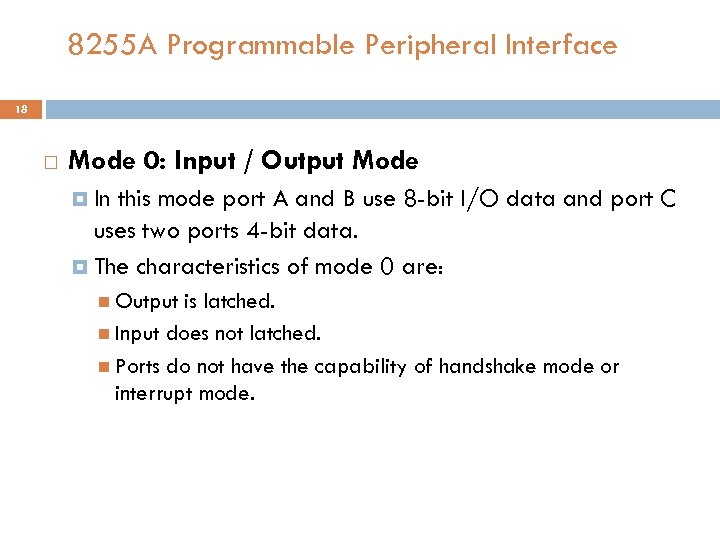 8255A Programmable Peripheral Interface

18

Mode 0: Input / Output Mode

In this mode port A and B use 8-bit I/O data and port C uses two ports 4-bit data.

The characteristics of mode 0 are:

Output is latched.

Input does not latched.

Ports do not have the capability of handshake mode or interrupt mode.